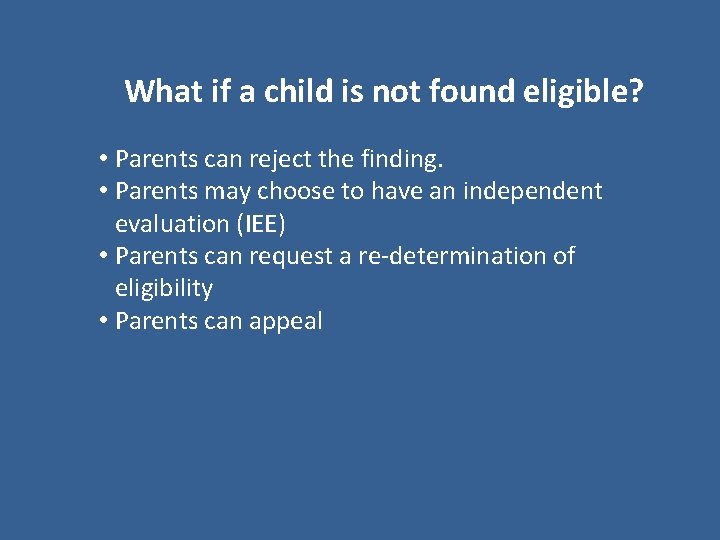 What if a child is not found eligible?

• Parents can reject the finding.
• Parents may choose to have an independent evaluation (IEE)
• Parents can request a re-determination of eligibility
• Parents can appeal